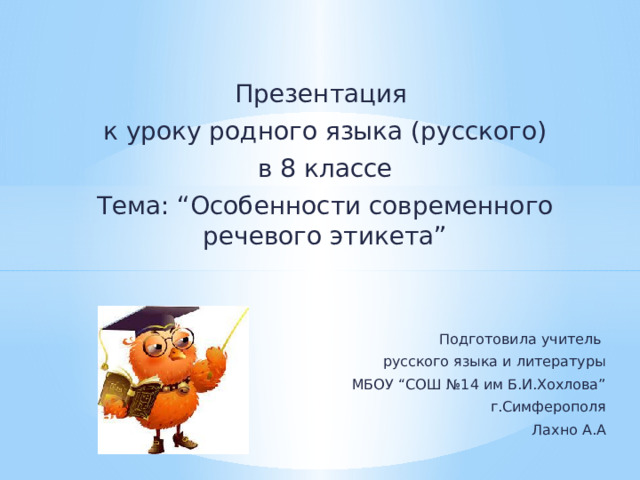 Презентация
к уроку родного языка (русского)
в 8 классе
Тема: “Особенности современного речевого этикета”

Подготовила учитель
русского языка и литературы
МБОУ “СОШ №14 им Б.И.Хохлова”
г.Симферополя
Лахно А.А